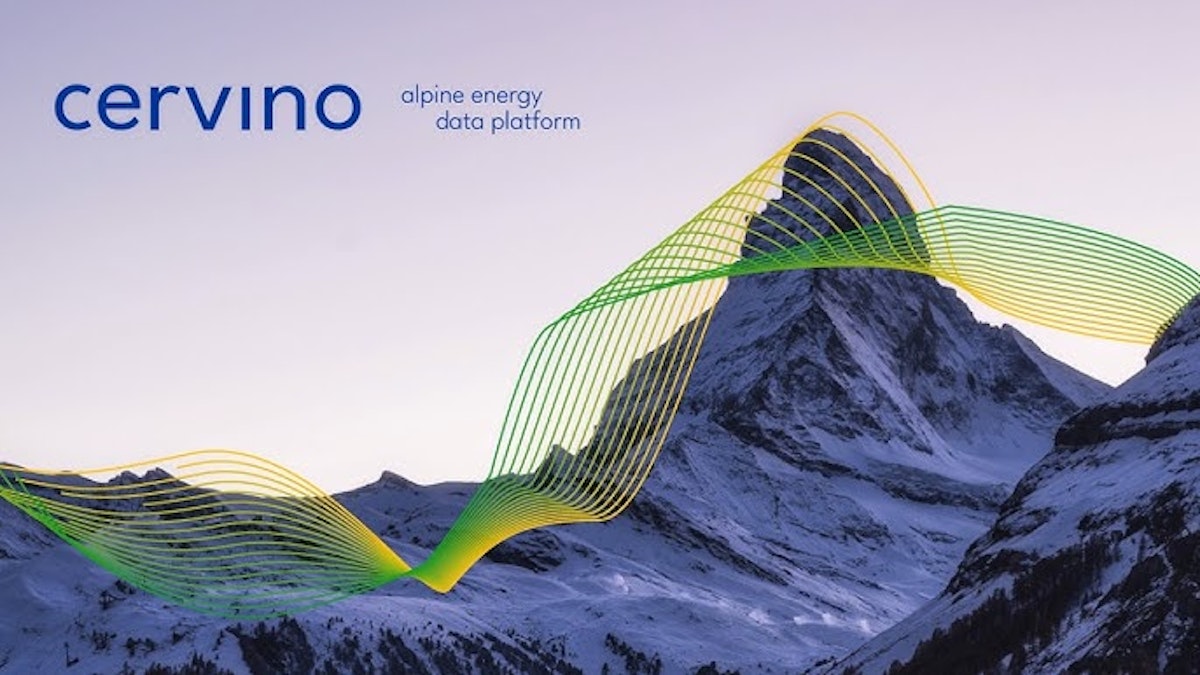 cervino

alpine energy data platform